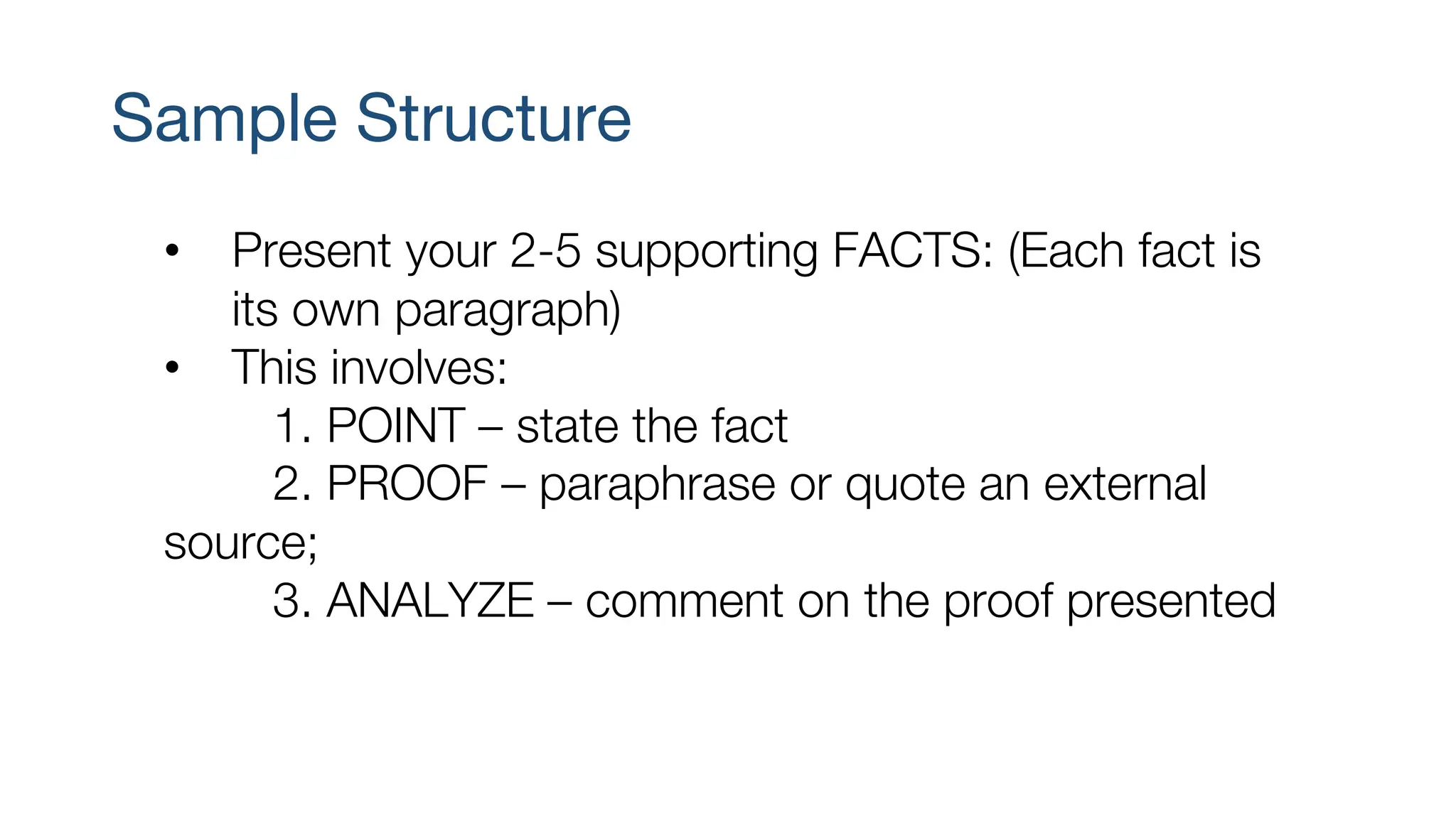 Sample Structure

• Present your 2-5 supporting FACTS: (Each fact is its own paragraph)
• This involves:
1. POINT – state the fact
2. PROOF – paraphrase or quote an external source;
3. ANALYZE – comment on the proof presented